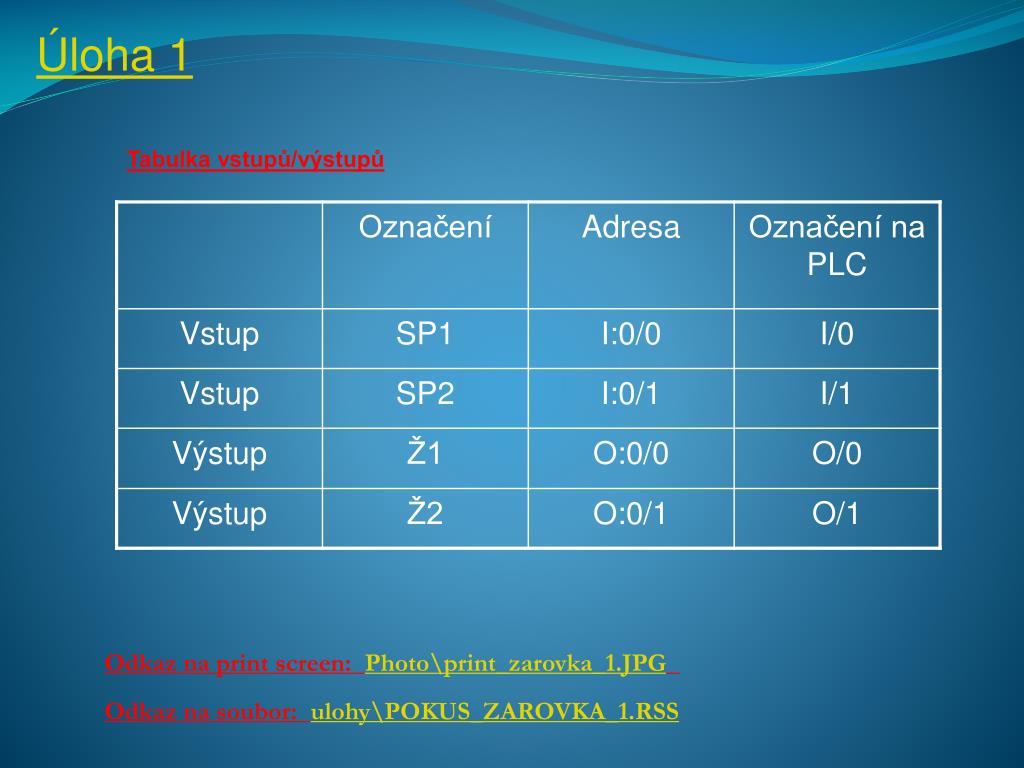 Úloha 1

Tabulka vstupů/výstupů

| | Označení | Adresa | Označení na PLC |
|---|---|---|---|
| Vstup | SP1 | I:0/0 | I/0 |
| Vstup | SP2 | I:0/1 | I/1 |
| Výstup | Ž1 | O:0/0 | O/0 |
| Výstup | Ž2 | O:0/1 | O/1 |

Odkaz na print screen: Photo\print_zarovka_1.JPG

Odkaz na soubor: ulohy\POKUS_ZAROVKA_1.RSS